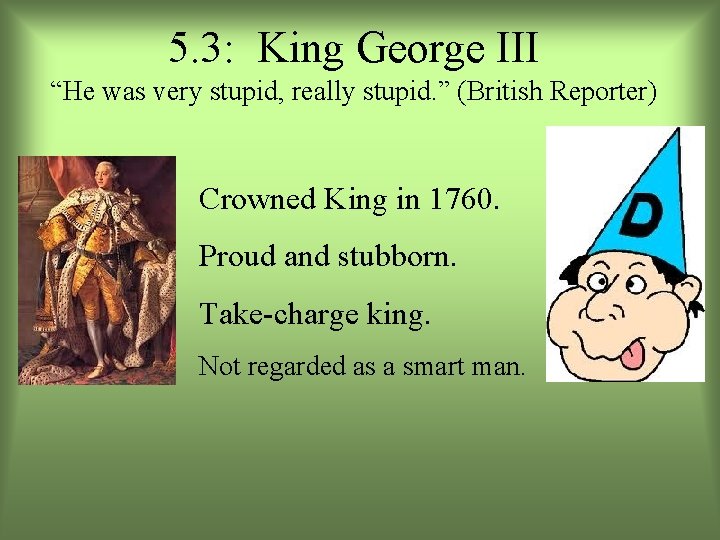 5.3: King George III
“He was very stupid, really stupid.” (British Reporter)

Crowned King in 1760.

Proud and stubborn.

Take-charge king.

Not regarded as a smart man.

D